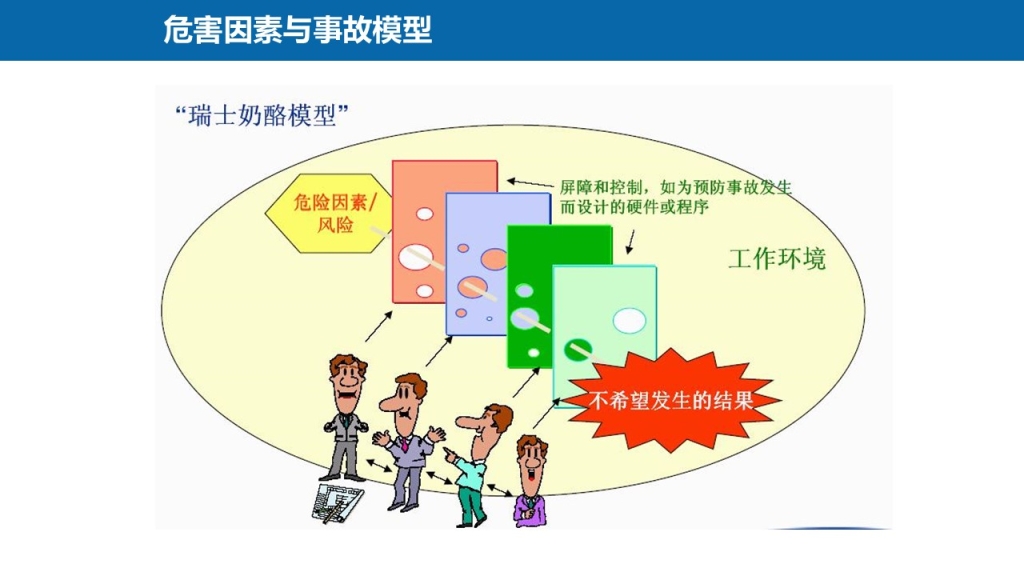 危害因素与事故模型

“瑞士奶酪模型”

危险因素/风险

屏障和控制，如为预防事故发生而设计的硬件或程序

工作环境

不希望发生的结果